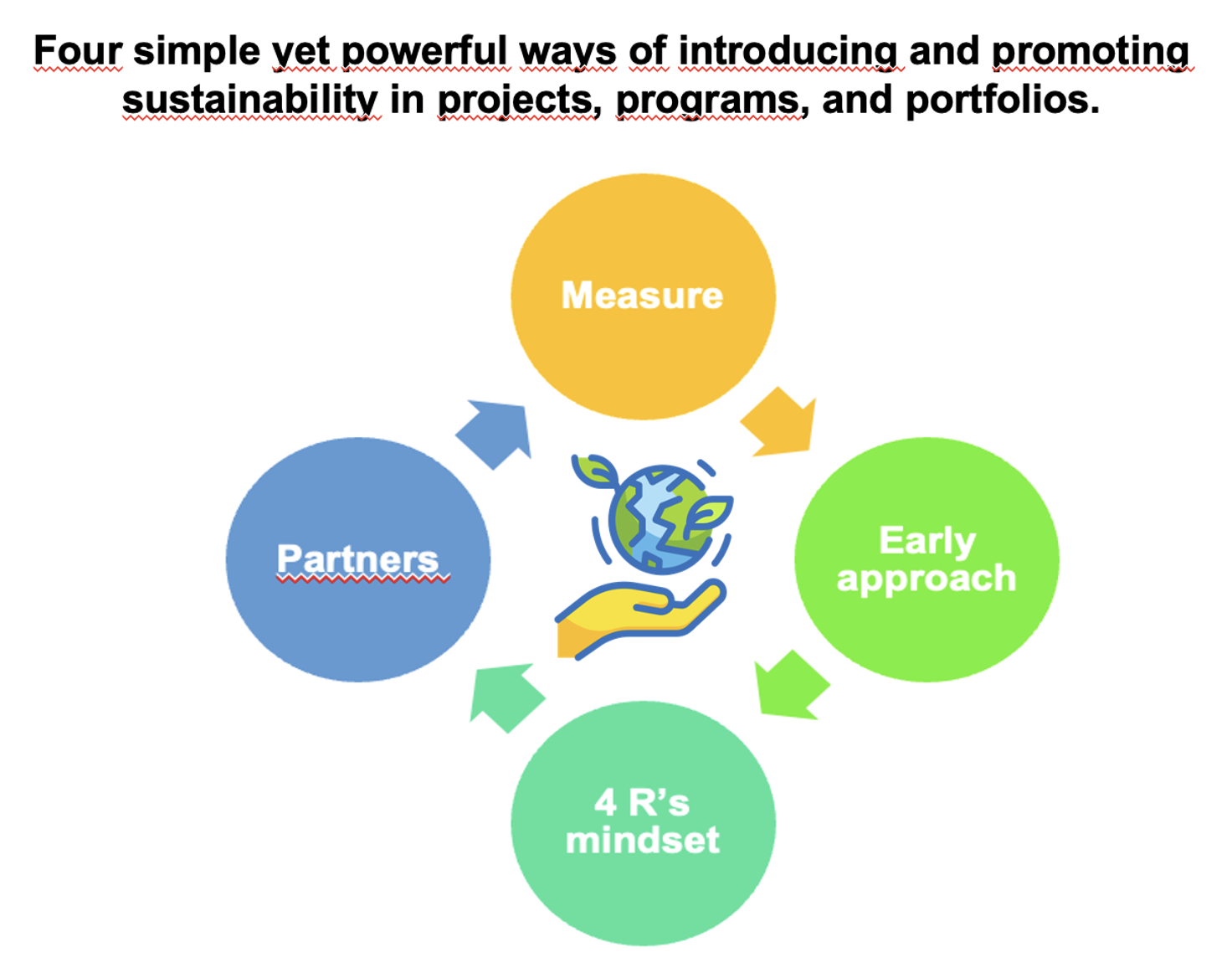 Four simple yet powerful ways of introducing and promoting sustainability in projects, programs, and portfolios.

Measure

Early approach

4 R's mindset

Partners